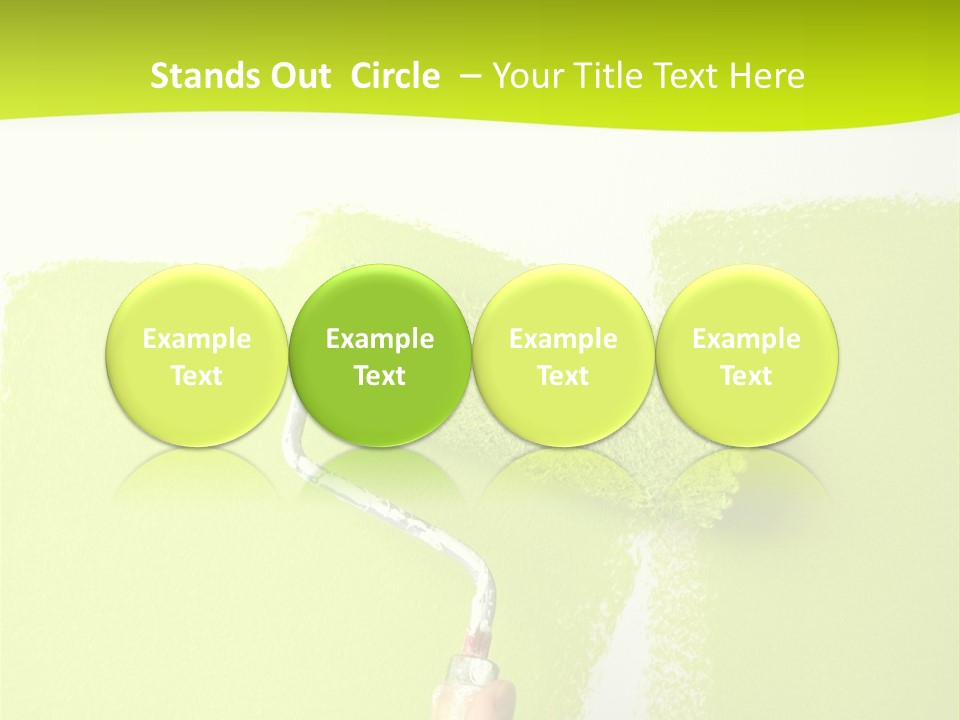 Stands Out Circle – Your Title Text Here

Example Text

Example Text

Example Text

Example Text